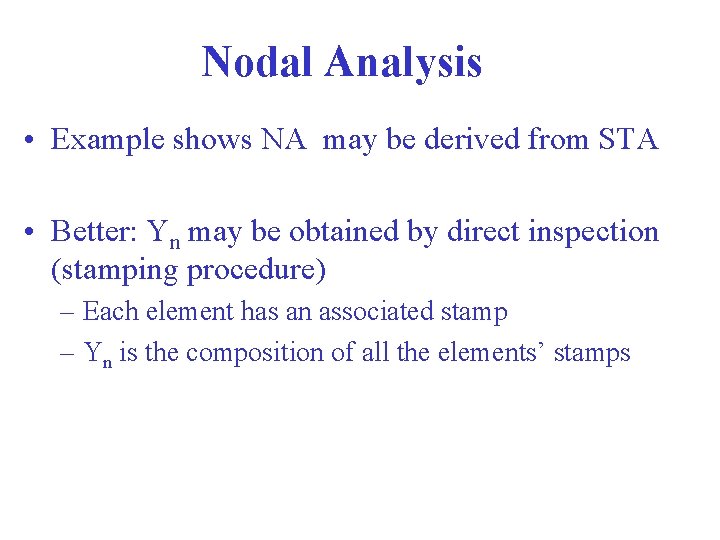 Nodal Analysis

• Example shows NA may be derived from STA

• Better: $Y_n$ may be obtained by direct inspection (stamping procedure)

– Each element has an associated stamp

– $Y_n$ is the composition of all the elements' stamps